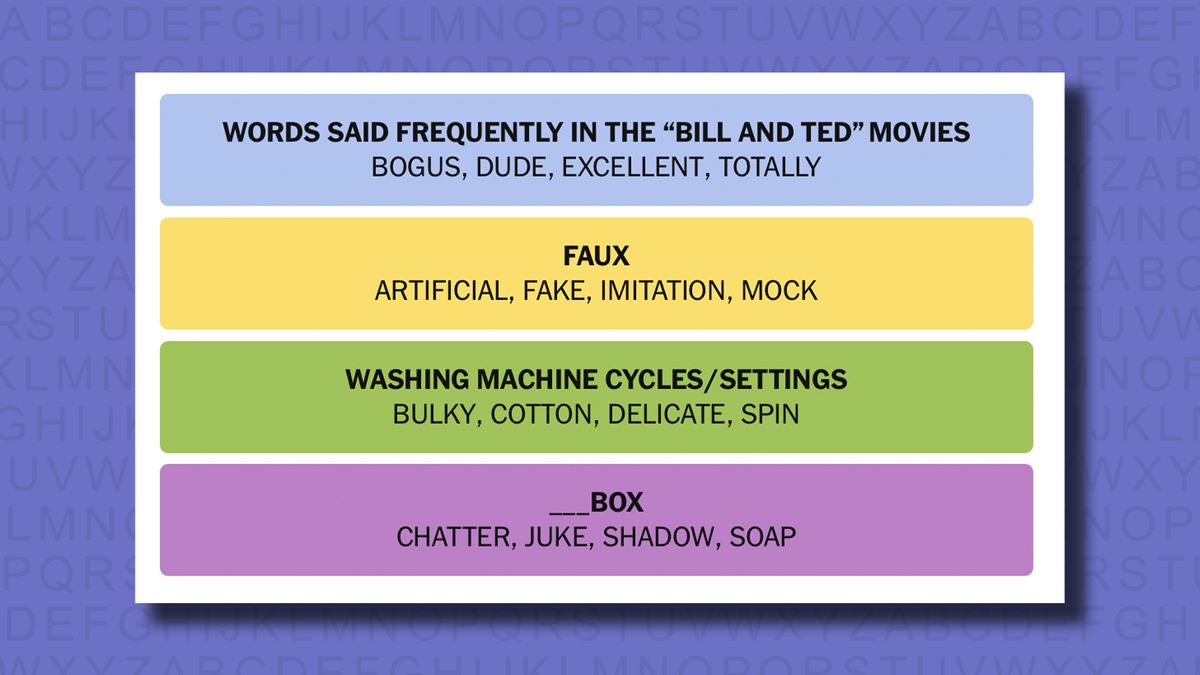 WORDS SAID FREQUENTLY IN THE "BILL AND TED" MOVIES
BOGUS, DUDE, EXCELLENT, TOTALLY

FAUX
ARTIFICIAL, FAKE, IMITATION, MOCK

WASHING MACHINE CYCLES/SETTINGS
BULKY, COTTON, DELICATE, SPIN

___BOX
CHATTER, JUKE, SHADOW, SOAP